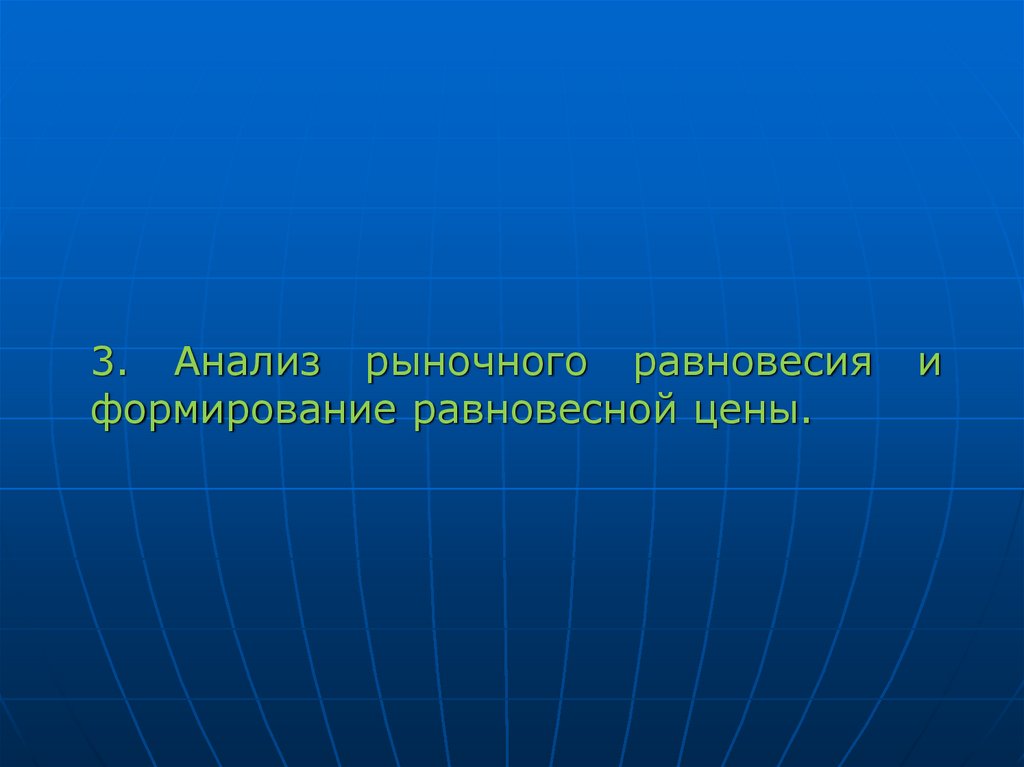 3. Анализ рыночного равновесия и формирование равновесной цены.